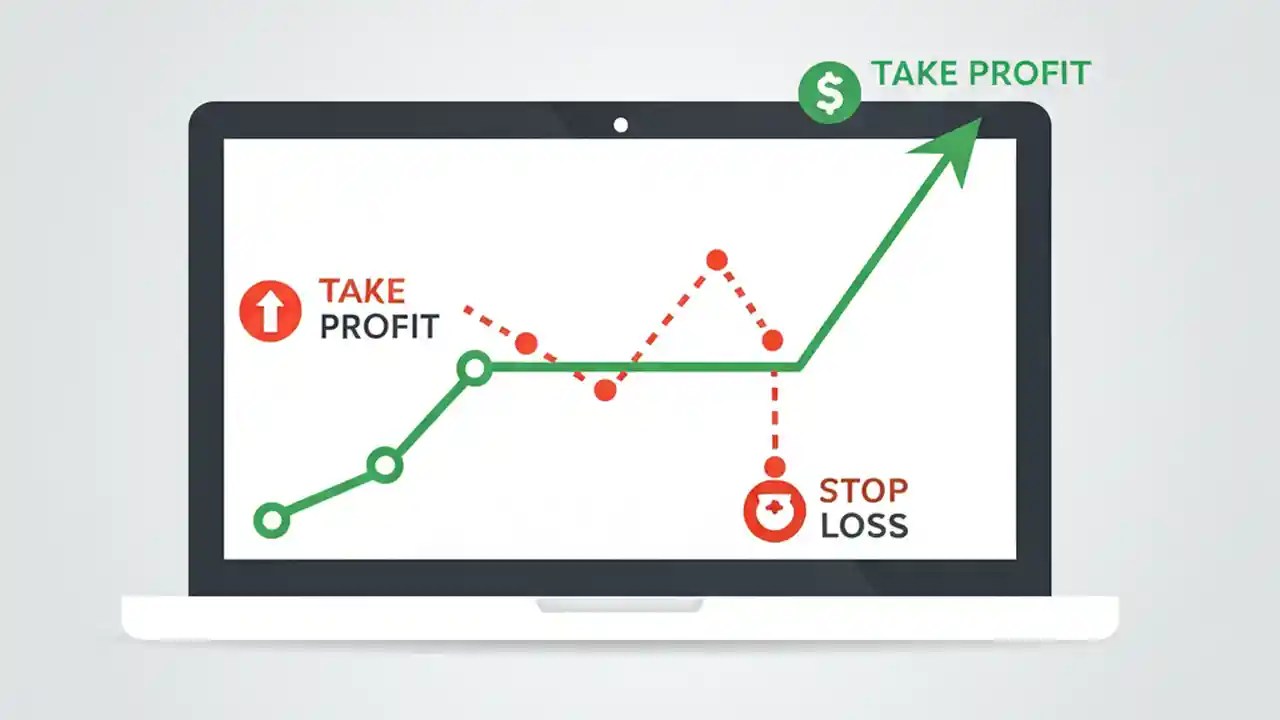 $ TAKE PROFIT

TAKE PROFIT

STOP LOSS